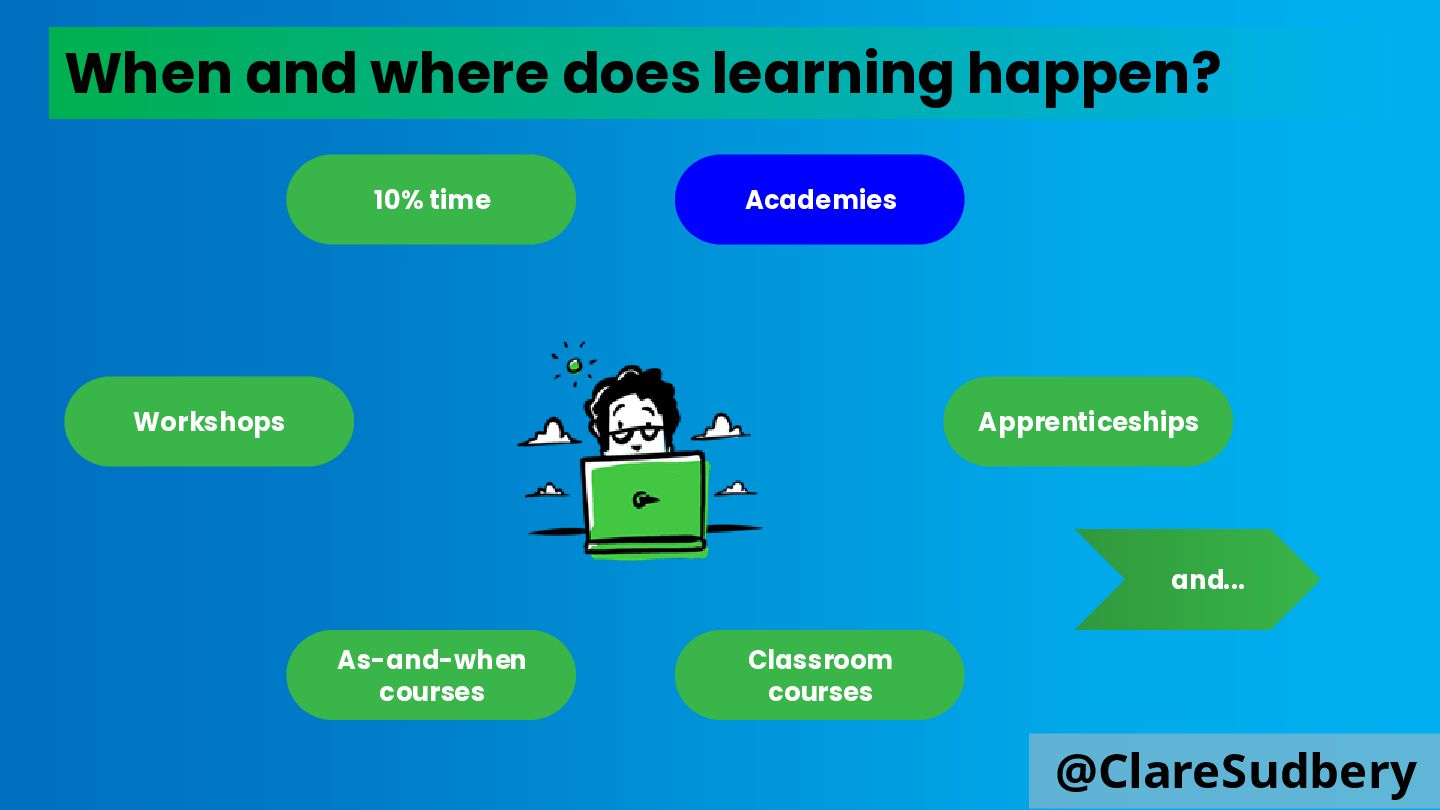 When and where does learning happen?

10% time

Academies

Workshops

Apprenticeships

and...

As-and-when courses

Classroom courses

@ClareSudbery